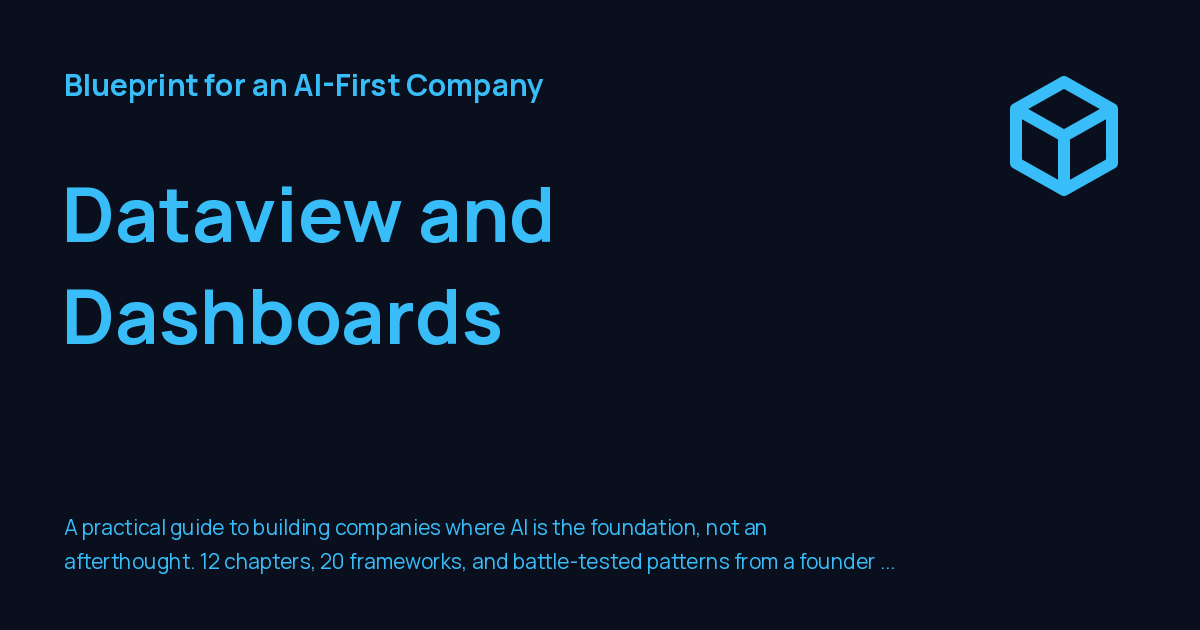 Blueprint for an AI-First Company

Dataview and Dashboards

A practical guide to building companies where AI is the foundation, not an afterthought. 12 chapters, 20 frameworks, and battle-tested patterns from a founder ...